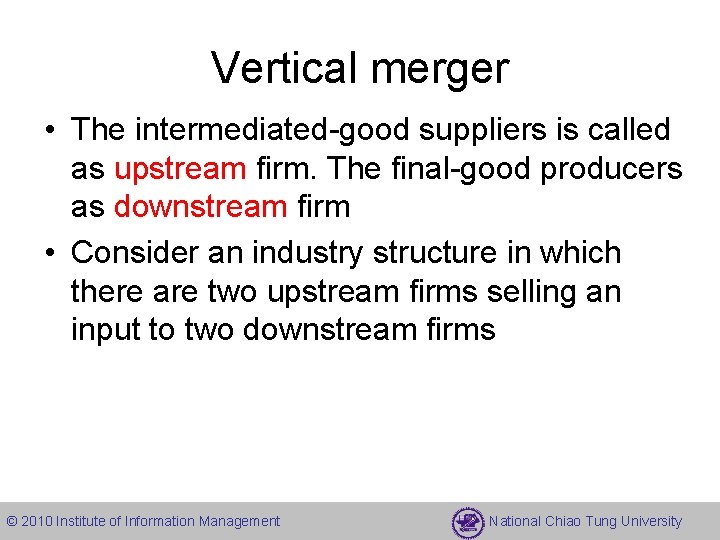 Vertical merger

• The intermediated-good suppliers is called as upstream firm. The final-good producers as downstream firm

• Consider an industry structure in which there are two upstream firms selling an input to two downstream firms

© 2010 Institute of Information Management

National Chiao Tung University